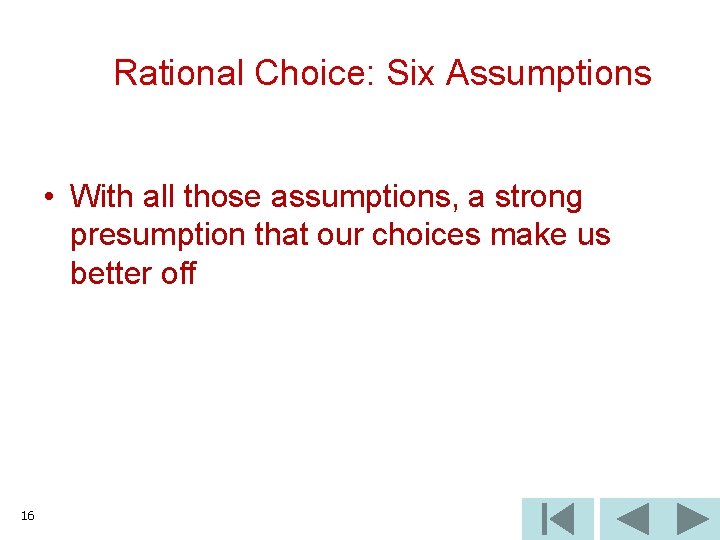 Rational Choice: Six Assumptions

• With all those assumptions, a strong presumption that our choices make us better off

16